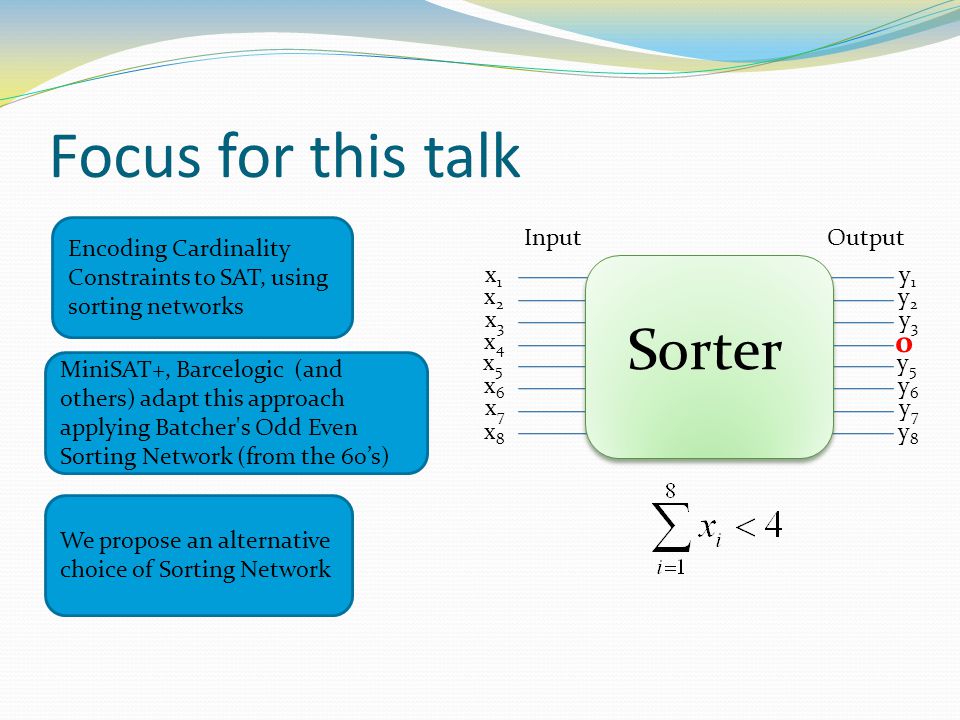 Focus for this talk

Encoding Cardinality Constraints to SAT, using sorting networks

MiniSAT+, Barcelogic (and others) adapt this approach applying Batcher's Odd Even Sorting Network (from the 60's)

We propose an alternative choice of Sorting Network

Input

Output

$x_1$
$x_2$
$x_3$
$x_4$
$x_5$
$x_6$
$x_7$
$x_8$

Sorter

$y_1$
$y_2$
$y_3$
0
$y_5$
$y_6$
$y_7$
$y_8$

$\sum_{i=1}^{8} x_i < 4$